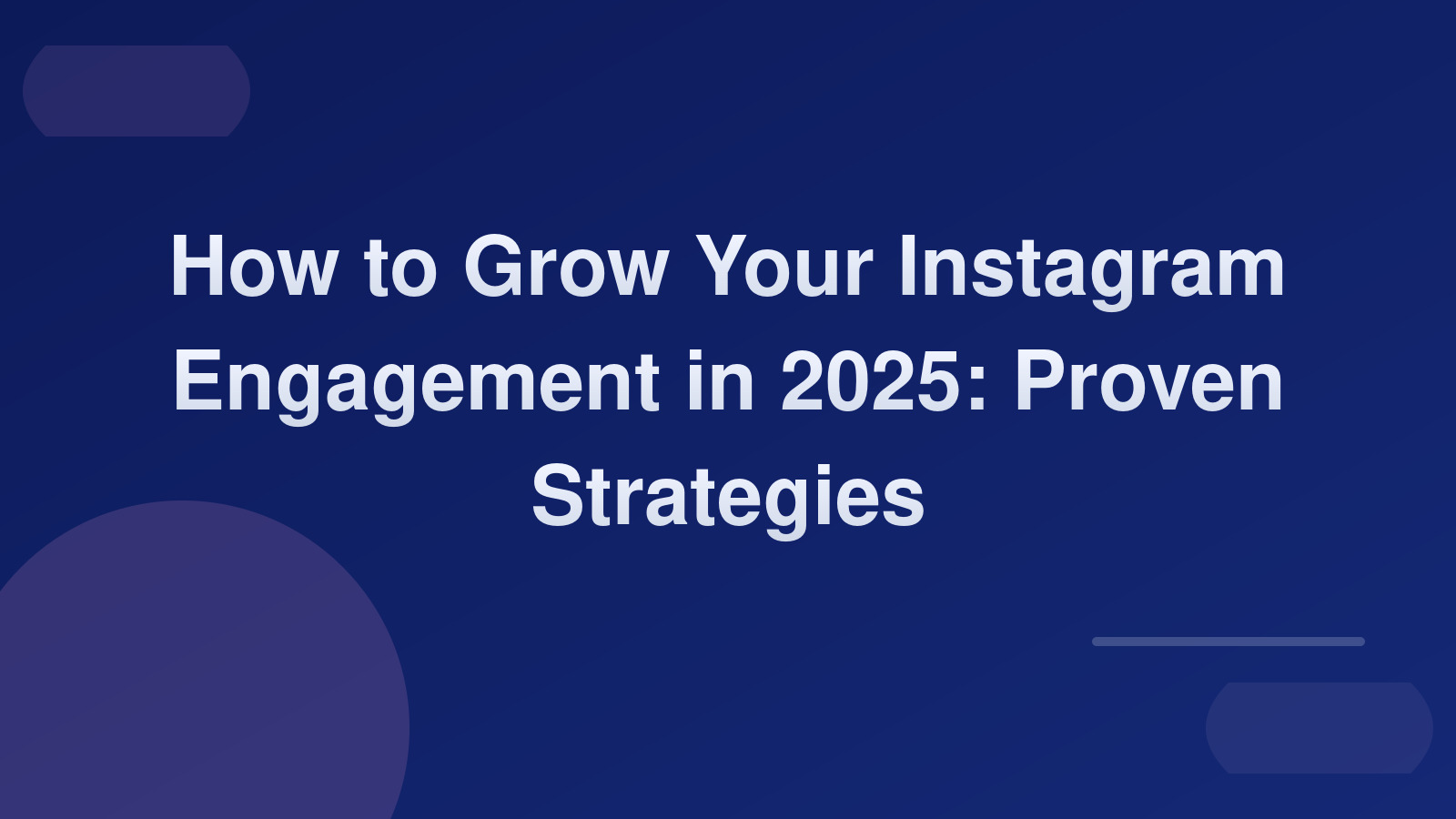 How to Grow Your Instagram Engagement in 2025: Proven Strategies